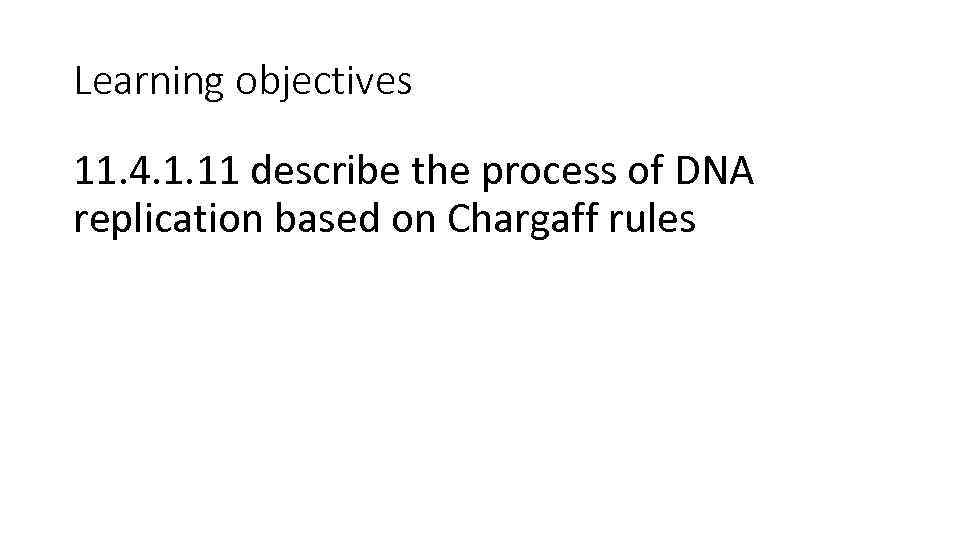 Learning objectives

11.4.1.11 describe the process of DNA replication based on Chargaff rules